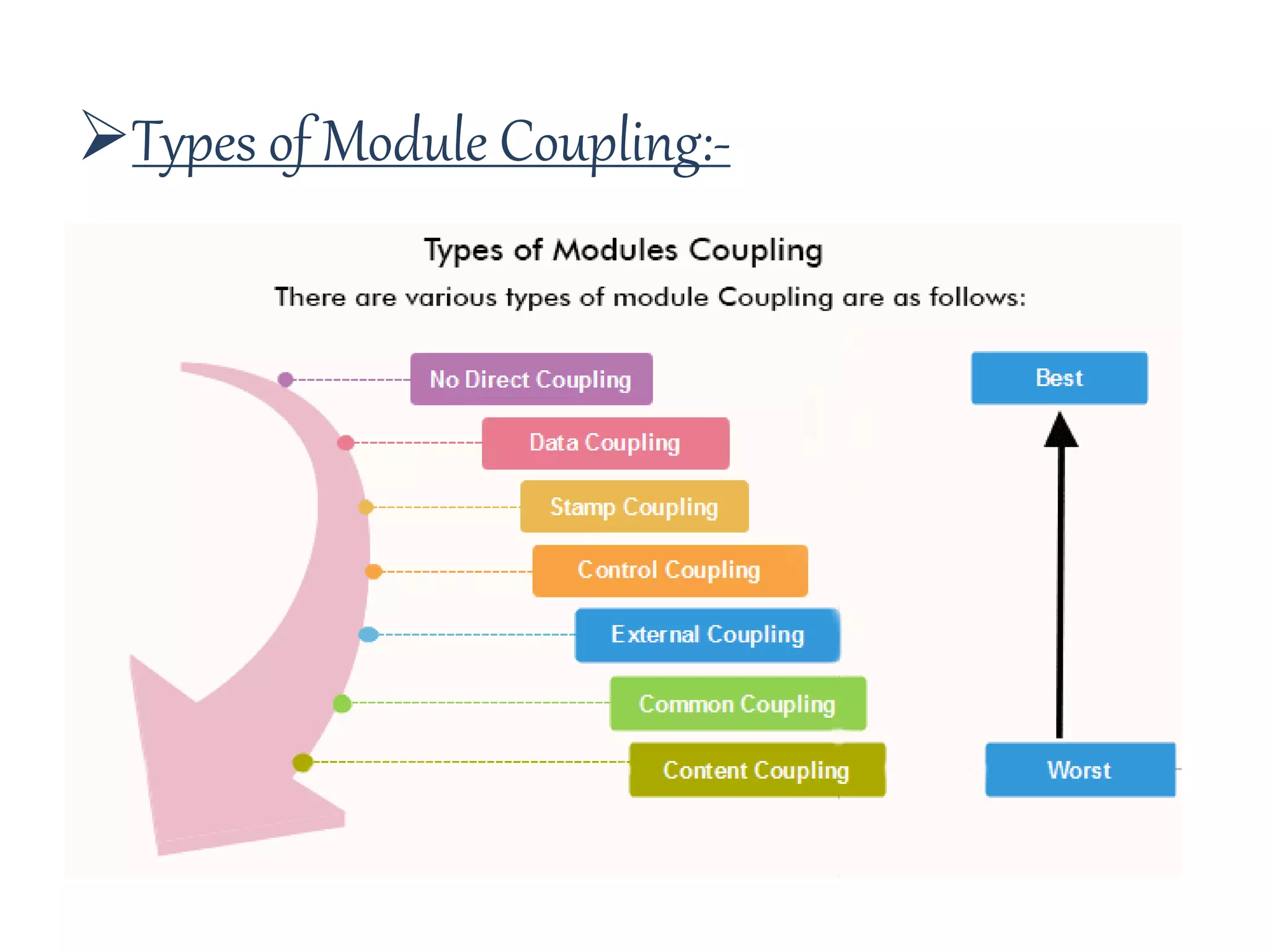 ➢Types of Module Coupling:-

Types of Modules Coupling

There are various types of module Coupling are as follows:

No Direct Coupling

Data Coupling

Stamp Coupling

Control Coupling

External Coupling

Common Coupling

Content Coupling

Best

Worst